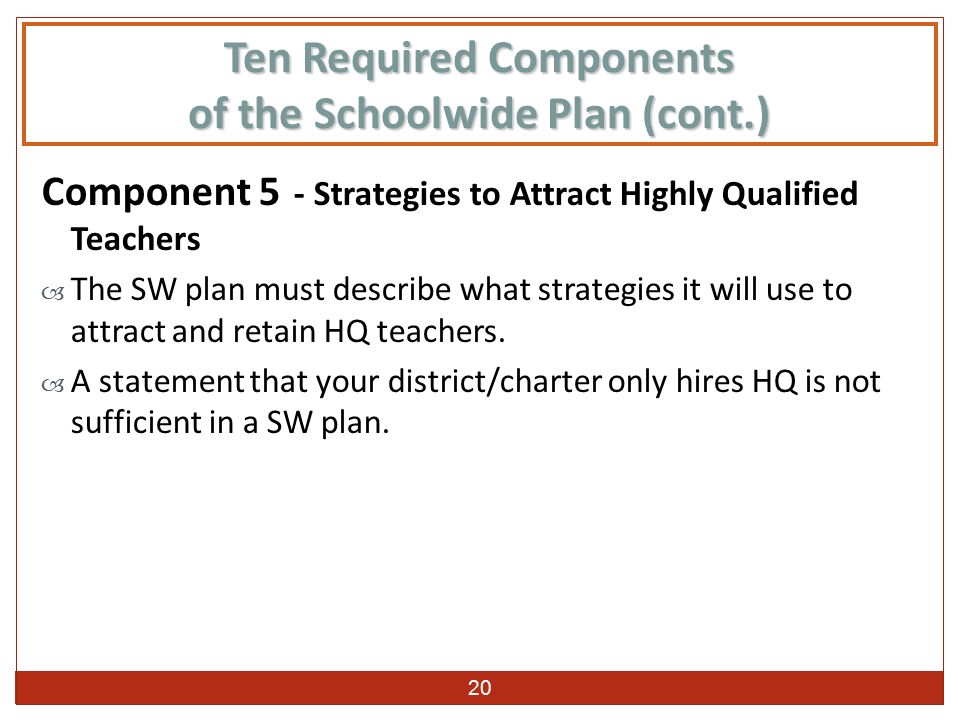 Ten Required Components of the Schoolwide Plan (cont.)

Component 5 - Strategies to Attract Highly Qualified Teachers

The SW plan must describe what strategies it will use to attract and retain HQ teachers.

A statement that your district/charter only hires HQ is not sufficient in a SW plan.

20